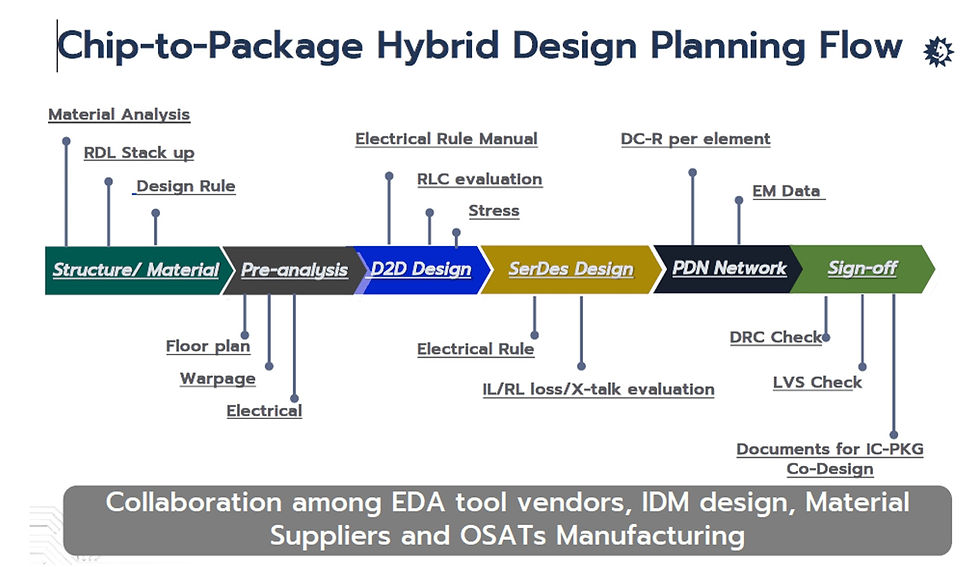 Chip-to-Package Hybrid Design Planning Flow

Material Analysis

RDL Stack up

Design Rule

Electrical Rule Manual

RLC evaluation

Stress

DC-R per element

EM Data

Structure/ Material

Pre-analysis

D2D Design

SerDes Design

PDN Network

Sign-off

Floor plan

Warpage

Electrical

Electrical Rule

IL/RL loss/X-talk evaluation

DRC Check

LVS Check

Documents for IC-PKG Co-Design

Collaboration among EDA tool vendors, IDM design, Material Suppliers and OSATs Manufacturing